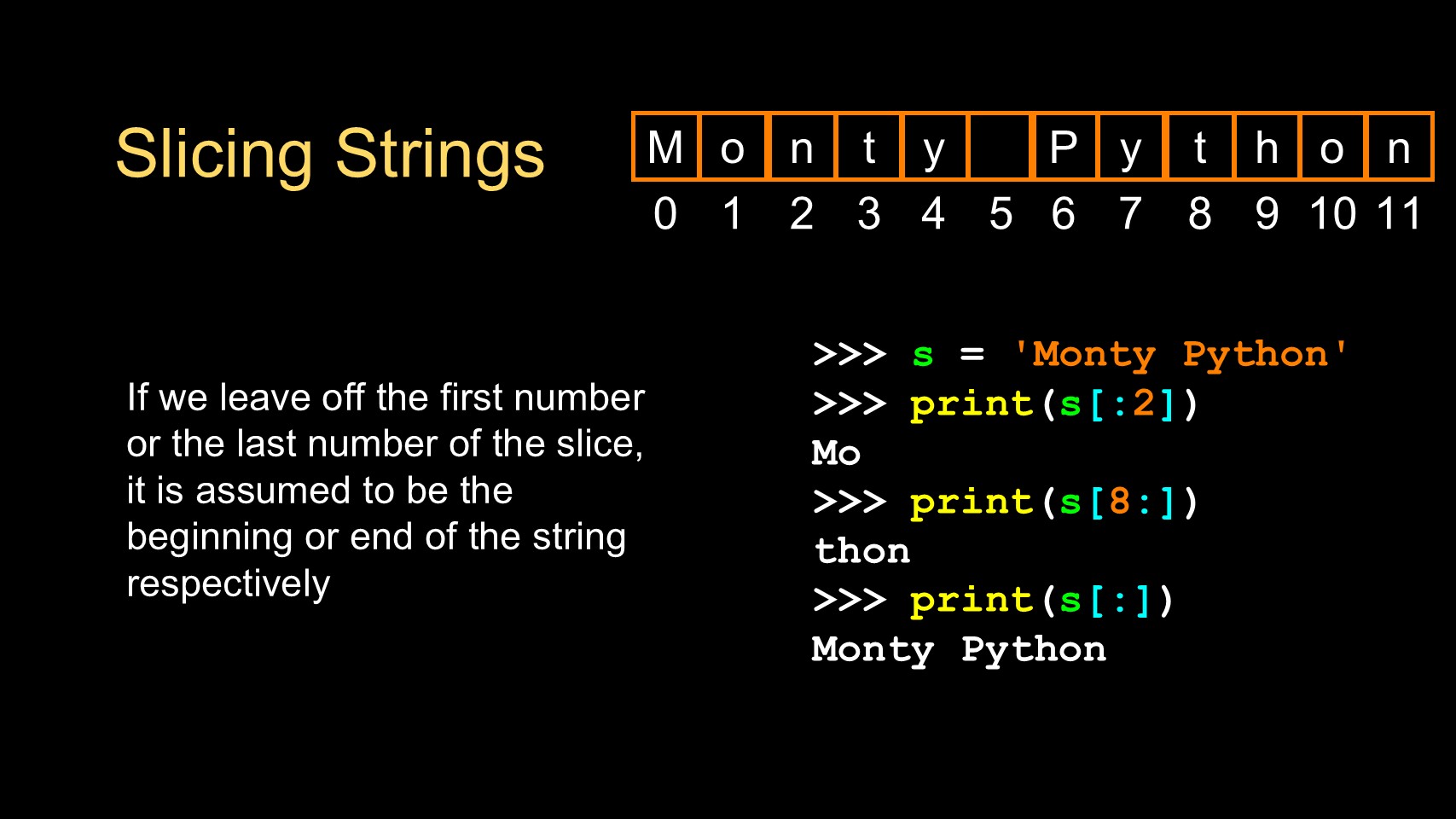 Slicing Strings

| M | o | n | t | y |  | P | y | t | h | o | n |
|---|---|---|---|---|---|---|---|---|---|---|---|
| 0 | 1 | 2 | 3 | 4 | 5 | 6 | 7 | 8 | 9 | 10 | 11 |

If we leave off the first number or the last number of the slice, it is assumed to be the beginning or end of the string respectively

>>> s = 'Monty Python'
>>> print(s[:2])
Mo
>>> print(s[8:])
thon
>>> print(s[:])
Monty Python